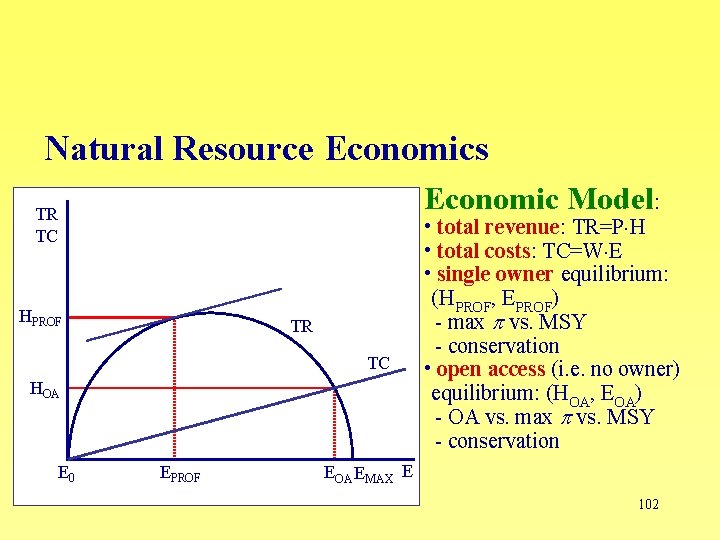 Natural Resource Economics

TR
TC

$H_{PROF}$

$H_{OA}$

TR

TC

$E_0$ $E_{PROF}$ $E_{OA}$ $E_{MAX}$ E

Economic Model:
• total revenue: TR=P·H
• total costs: TC=W·E
• single owner equilibrium: ($H_{PROF}$, $E_{PROF}$)
- max $\pi$ vs. MSY
- conservation
• open access (i.e. no owner) equilibrium: ($H_{OA}$, $E_{OA}$)
- OA vs. max $\pi$ vs. MSY
- conservation

102